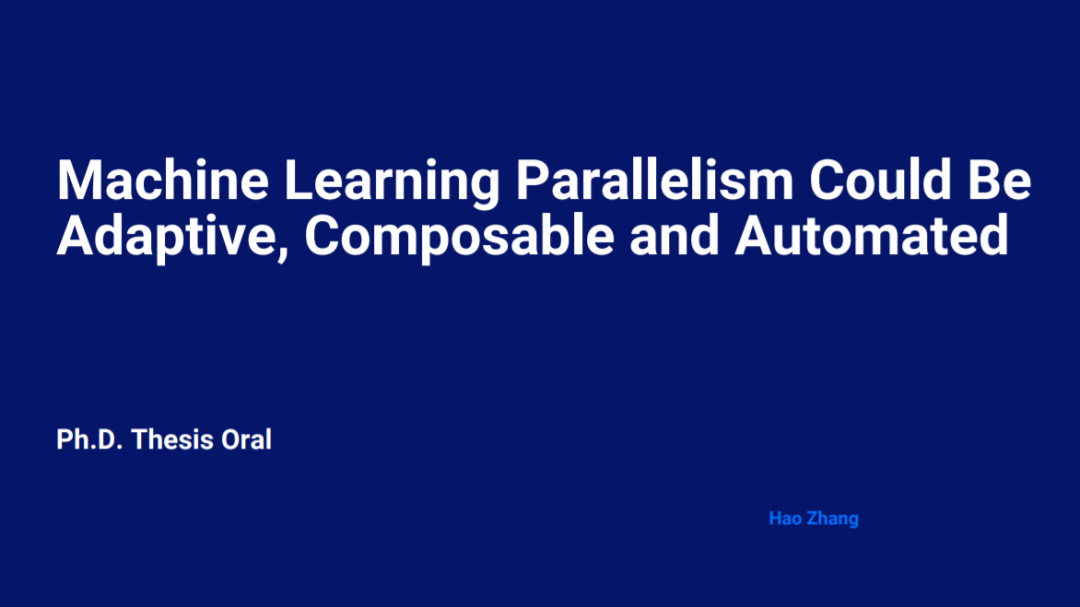 Machine Learning Parallelism Could Be Adaptive, Composable and Automated

Ph.D. Thesis Oral

Hao Zhang